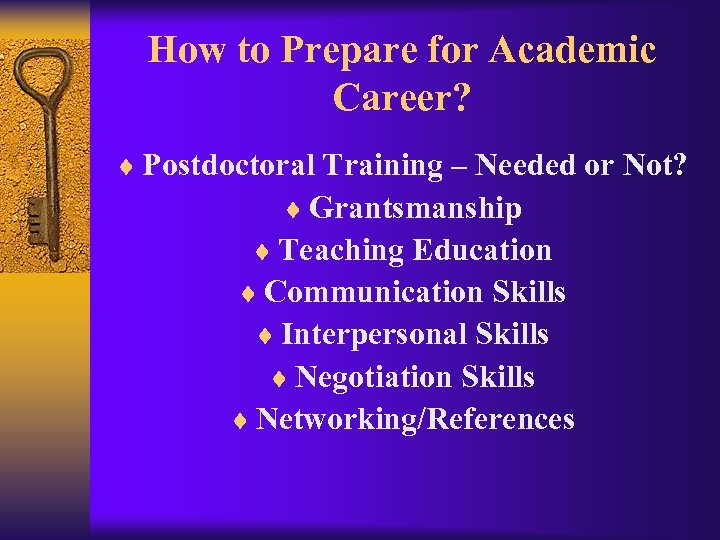 How to Prepare for Academic Career?

♦ Postdoctoral Training – Needed or Not?
♦ Grantsmanship
♦ Teaching Education
♦ Communication Skills
♦ Interpersonal Skills
♦ Negotiation Skills
♦ Networking/References